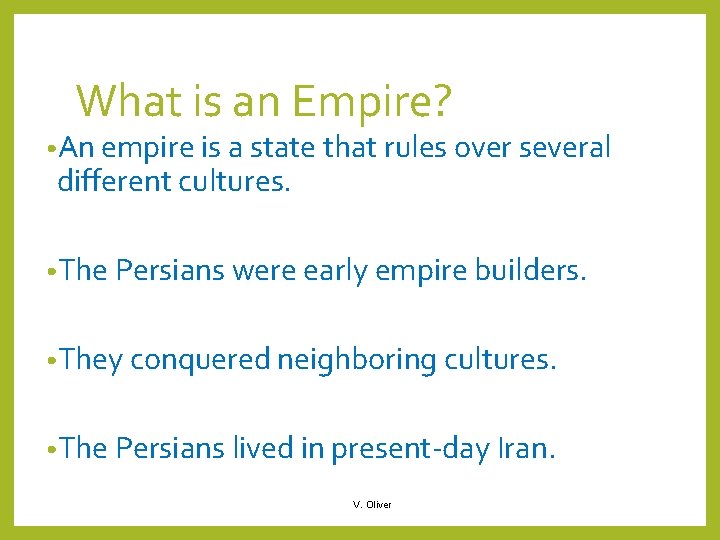 What is an Empire?

•An empire is a state that rules over several different cultures.

•The Persians were early empire builders.

•They conquered neighboring cultures.

•The Persians lived in present-day Iran.

V. Oliver